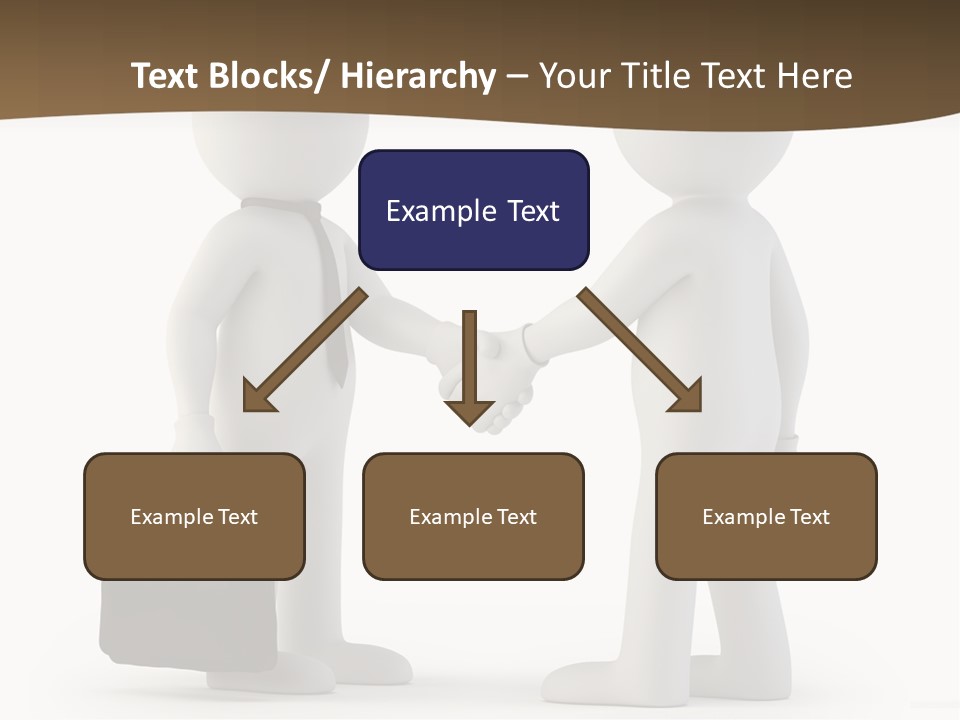 Text Blocks/ Hierarchy – Your Title Text Here

Example Text

Example Text

Example Text

Example Text